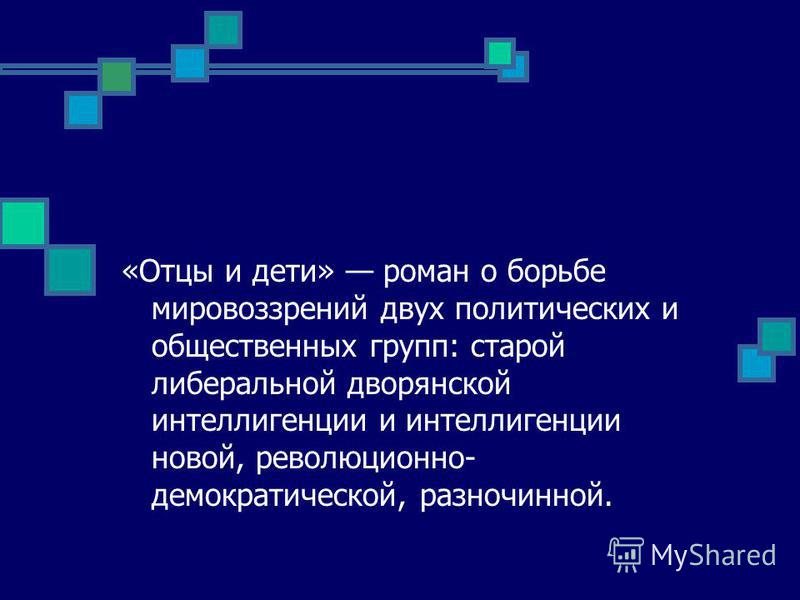 «Отцы и дети» — роман о борьбе мировоззрений двух политических и общественных групп: старой либеральной дворянской интеллигенции и интеллигенции новой, революционно-демократической, разночинной.

MyShared